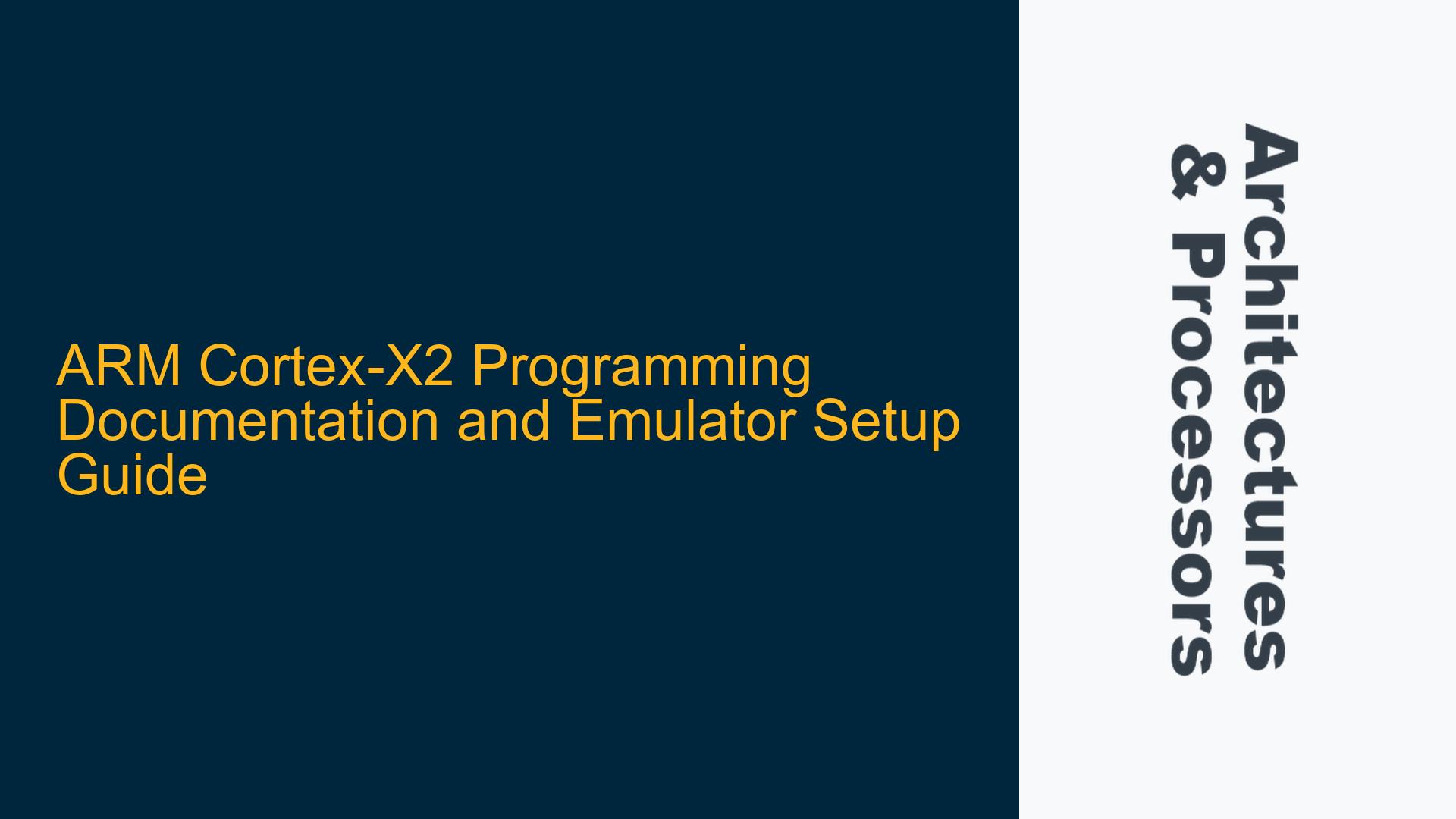 ARM Cortex-X2 Programming Documentation and Emulator Setup Guide

Architectures & Processors